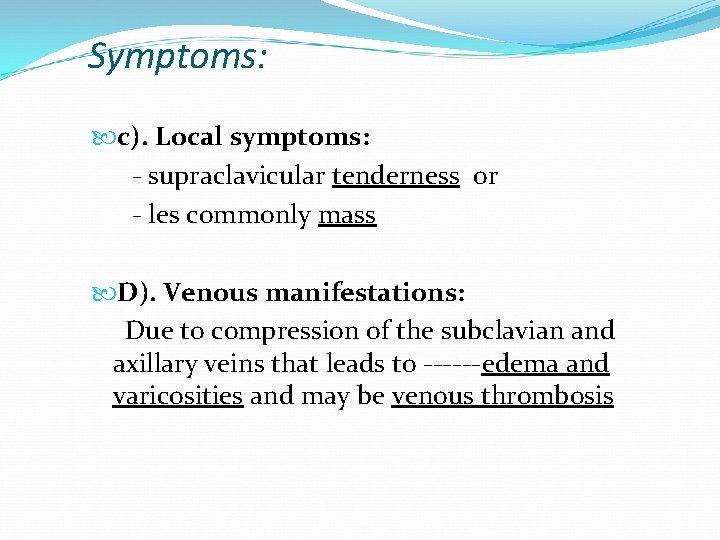 Symptoms:

c). Local symptoms:
- supraclavicular tenderness or
- les commonly mass

D). Venous manifestations:
Due to compression of the subclavian and axillary veins that leads to ------edema and varicosities and may be venous thrombosis